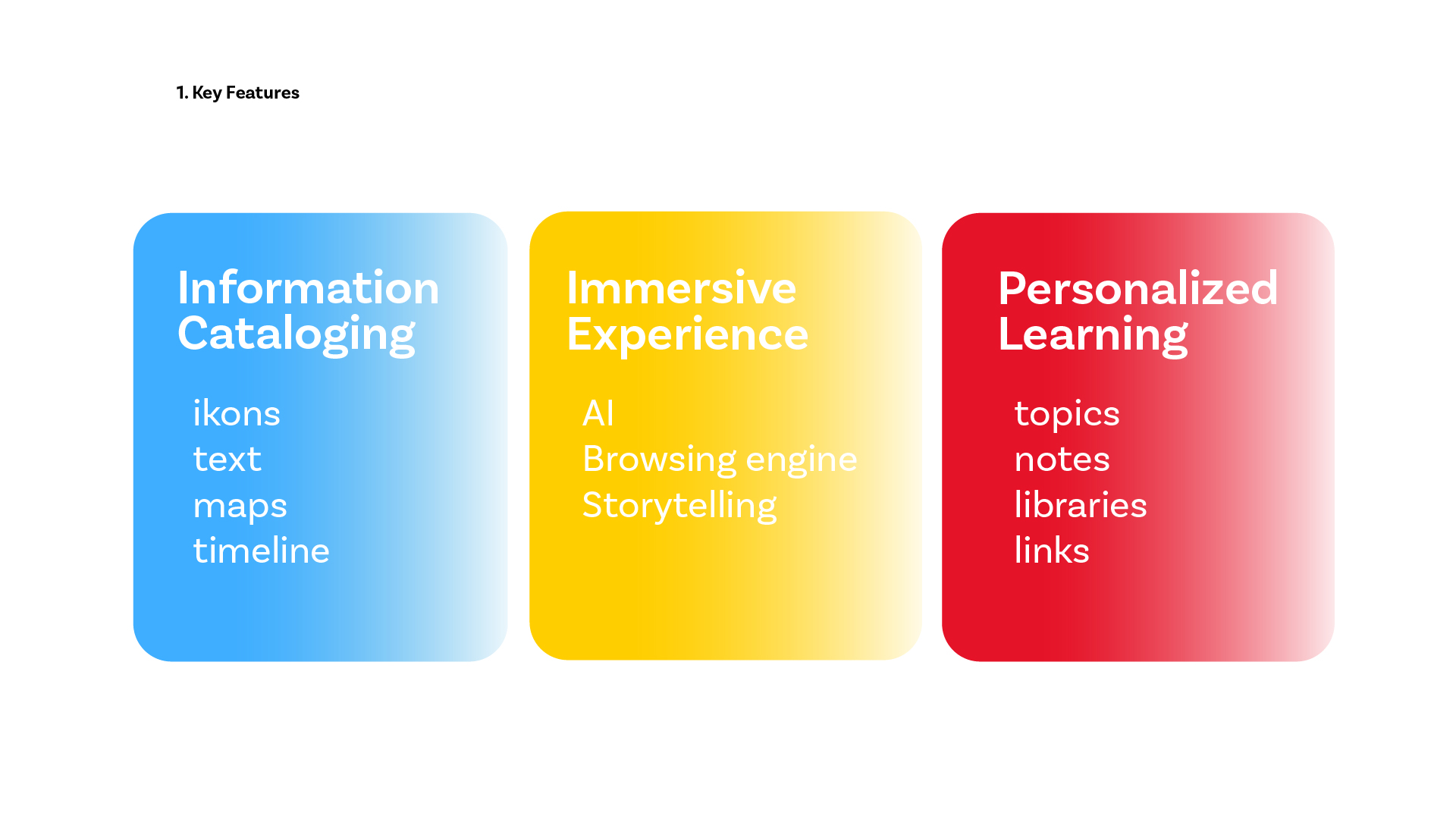 1. Key Features

Information Cataloging

ikons
text
maps
timeline

Immersive Experience

AI
Browsing engine
Storytelling

Personalized Learning

topics
notes
libraries
links